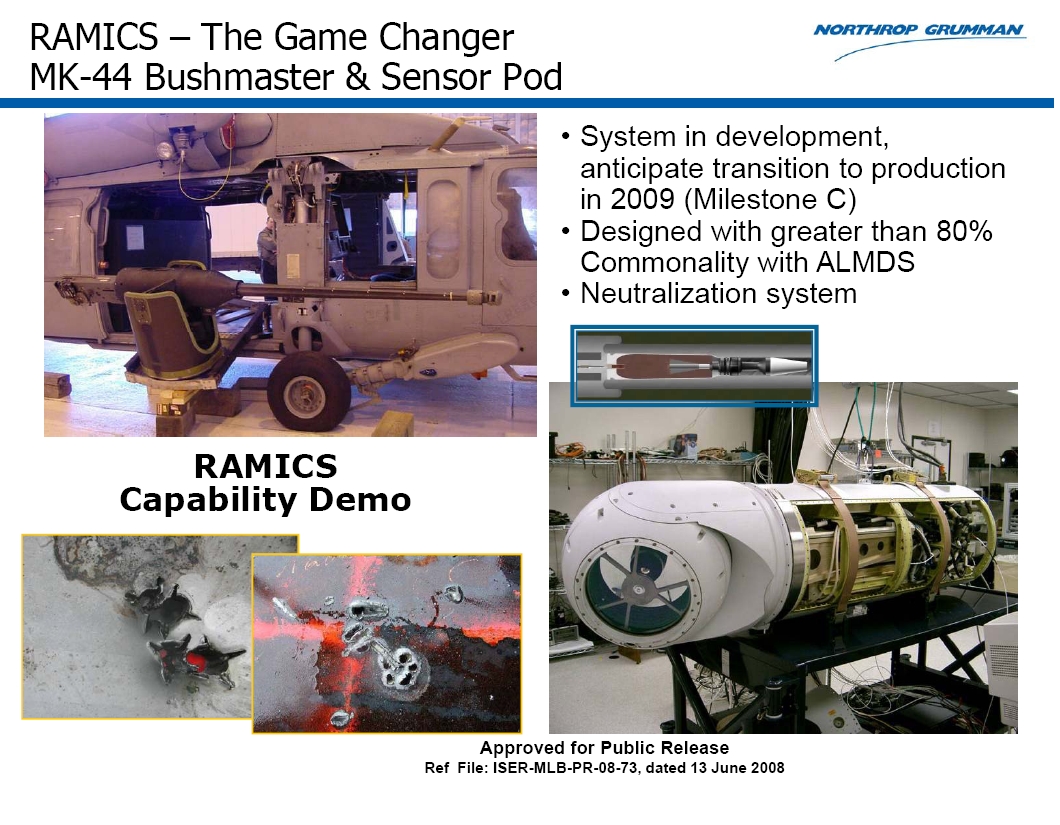 RAMICS – The Game Changer
MK-44 Bushmaster & Sensor Pod

NORTHROP GRUMMAN

• System in development, anticipate transition to production in 2009 (Milestone C)
• Designed with greater than 80% Commonality with ALMDS
• Neutralization system

RAMICS
Capability Demo

Approved for Public Release
Ref File: ISER-MLB-PR-08-73, dated 13 June 2008